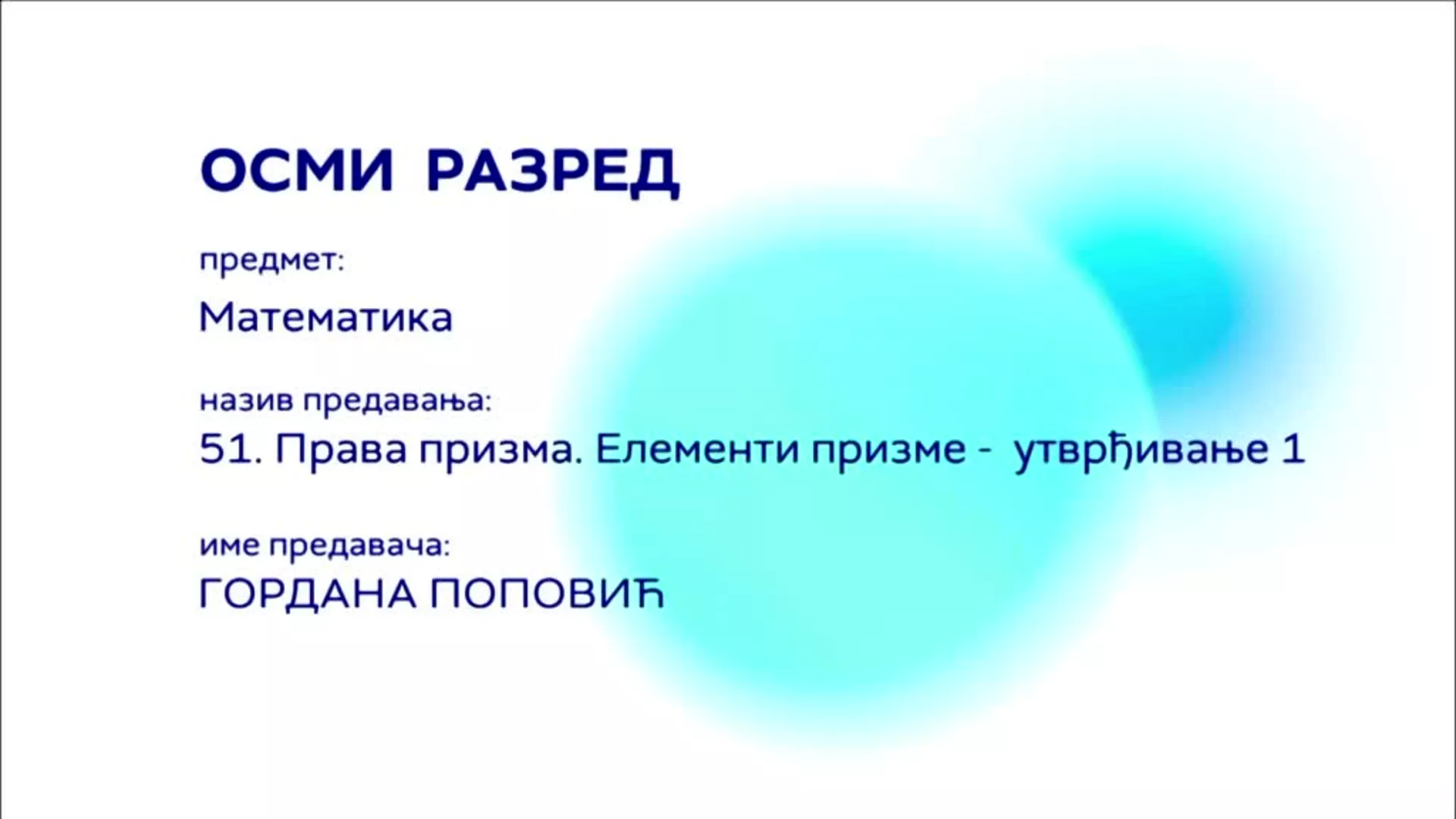 ОСМИ РАЗРЕД

предмет:

Математика

назив предавања:

51. Права призма. Елементи призме - утврђивање 1

име предавача:

ГОРДАНА ПОПОВИЋ